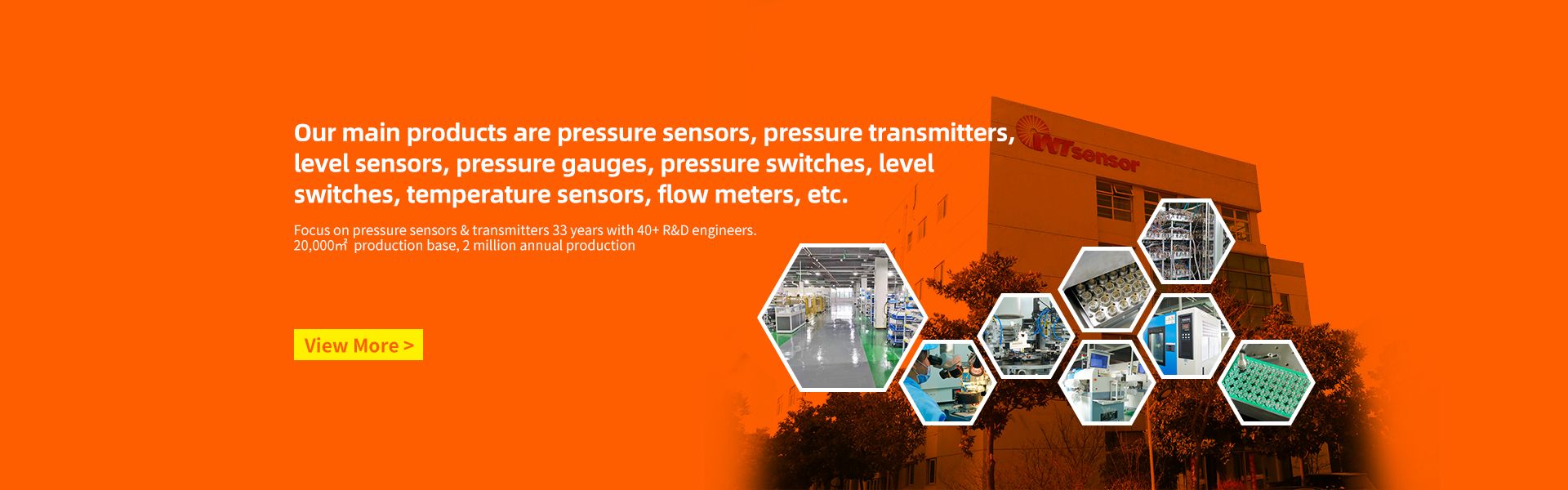 Our main products are pressure sensors, pressure transmitters, level sensors, pressure gauges, pressure switches, level switches, temperature sensors, flow meters, etc.

Focus on pressure sensors & transmitters 33 years with 40+ R&D engineers.
20,000㎡ production base, 2 million annual production

View More >

WTsensor